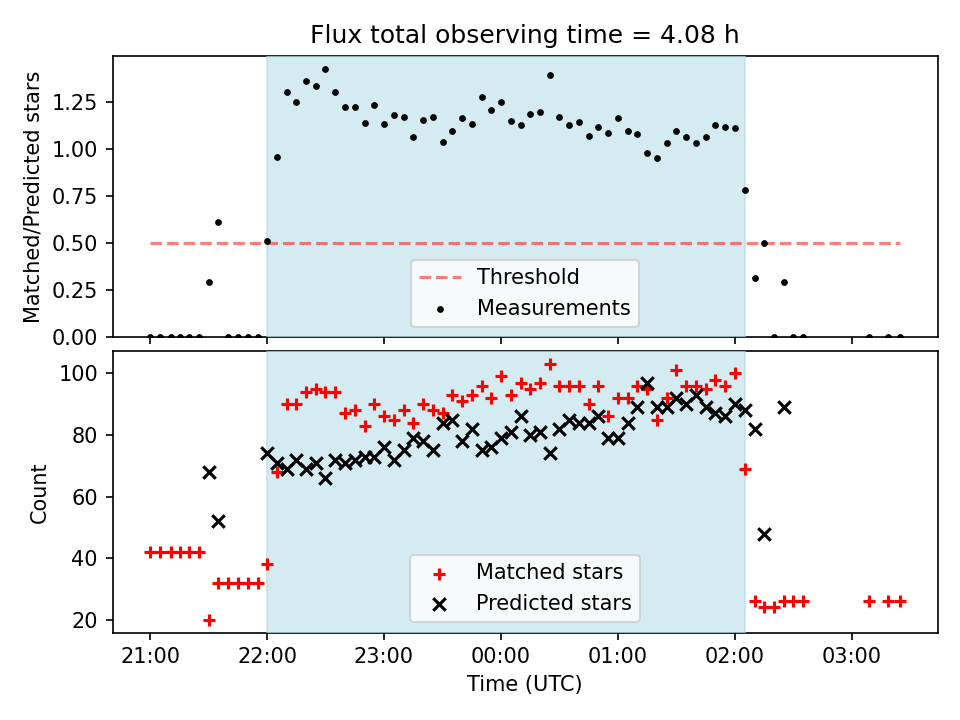 Flux total observing time = 4.08 h

Matched/Predicted stars

1.25
1.00
0.75
0.50
0.25
0.00

Threshold
Measurements

Count

100
80
60
40
20

Matched stars
Predicted stars

21:00
22:00
23:00
00:00
01:00
02:00
03:00

Time (UTC)